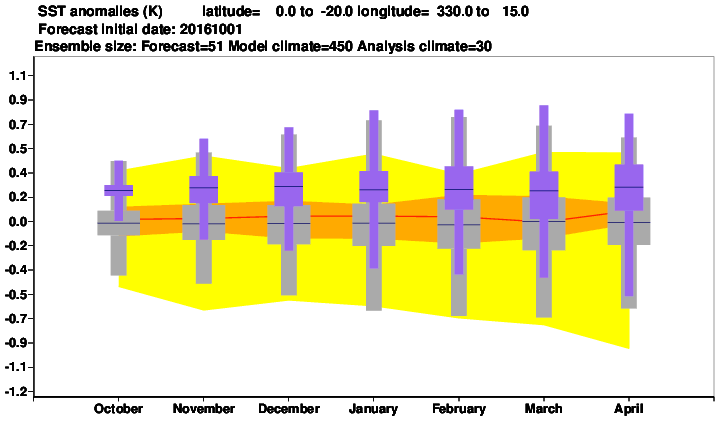 SST anomalies (K) latitude= 0.0 to -20.0 longitude= 330.0 to 15.0
Forecast initial date: 20161001
Ensemble size: Forecast=51 Model climate=450 Analysis climate=30

1.1
0.9
0.7
0.5
0.4
0.2
0.0
-0.2
-0.4
-0.5
-0.7
-0.9
-1.1
-1.2

October November December January February March April